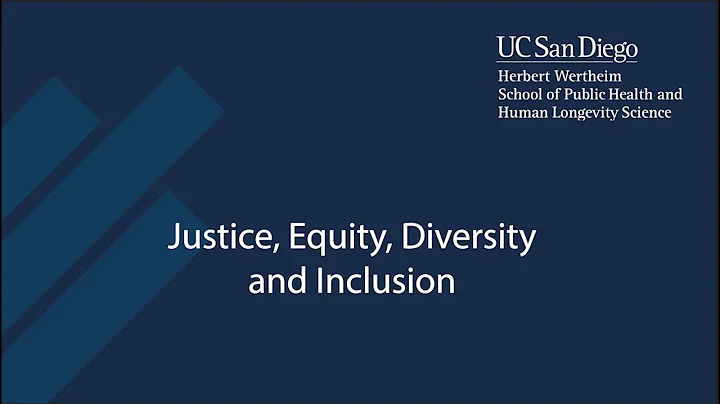 UC San Diego
Herbert Wertheim
School of Public Health and
Human Longevity Science

Justice, Equity, Diversity and Inclusion